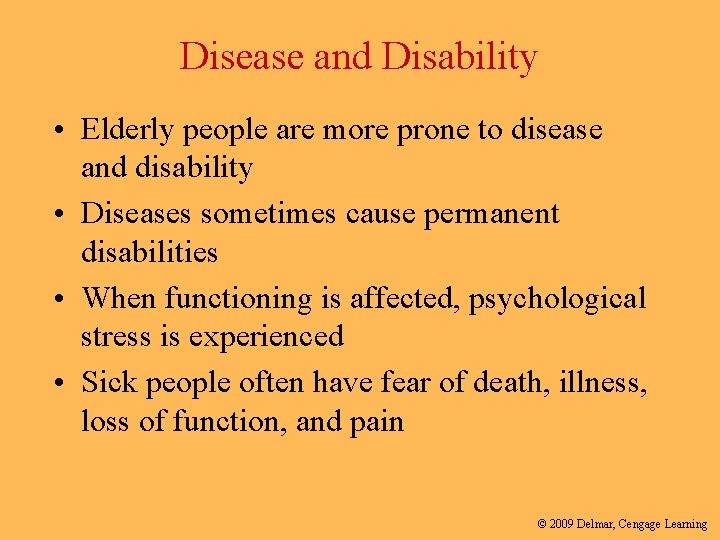 Disease and Disability

• Elderly people are more prone to disease and disability
• Diseases sometimes cause permanent disabilities
• When functioning is affected, psychological stress is experienced
• Sick people often have fear of death, illness, loss of function, and pain

© 2009 Delmar, Cengage Learning